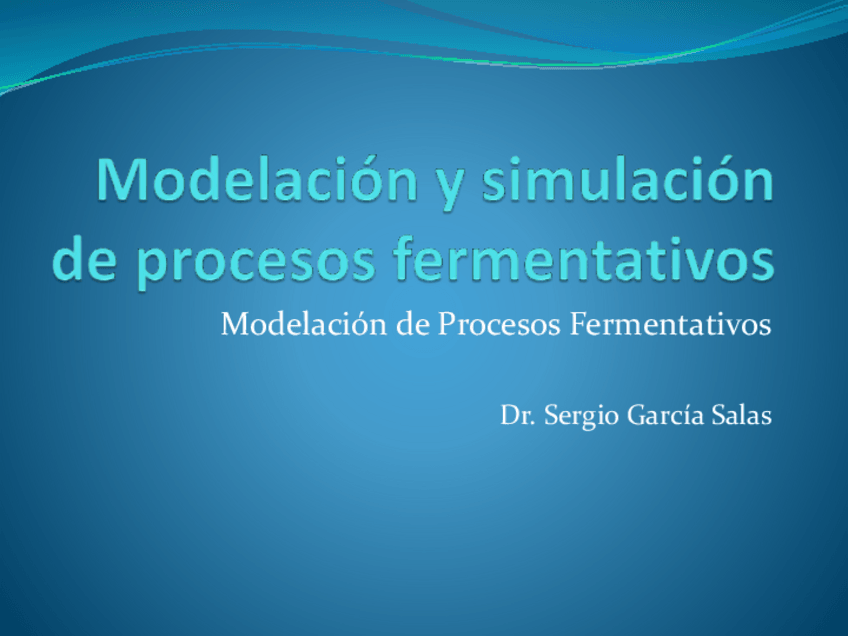 Modelación y simulación de procesos fermentativos

Modelación de Procesos Fermentativos

Dr. Sergio García Salas